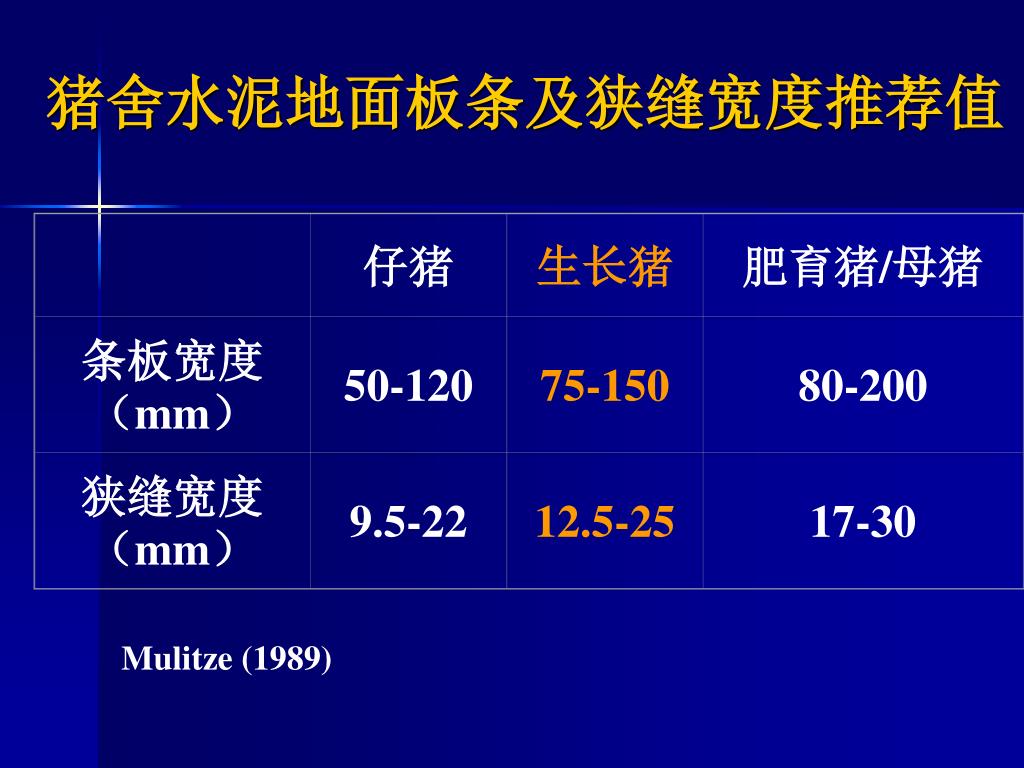 猪舍水泥地面板条及狭缝宽度推荐值

|  | 仔猪 | 生长猪 | 肥育猪/母猪 |
|---|---|---|---|
| 条板宽度（mm） | 50-120 | 75-150 | 80-200 |
| 狭缝宽度（mm） | 9.5-22 | 12.5-25 | 17-30 |

Mulitze (1989)